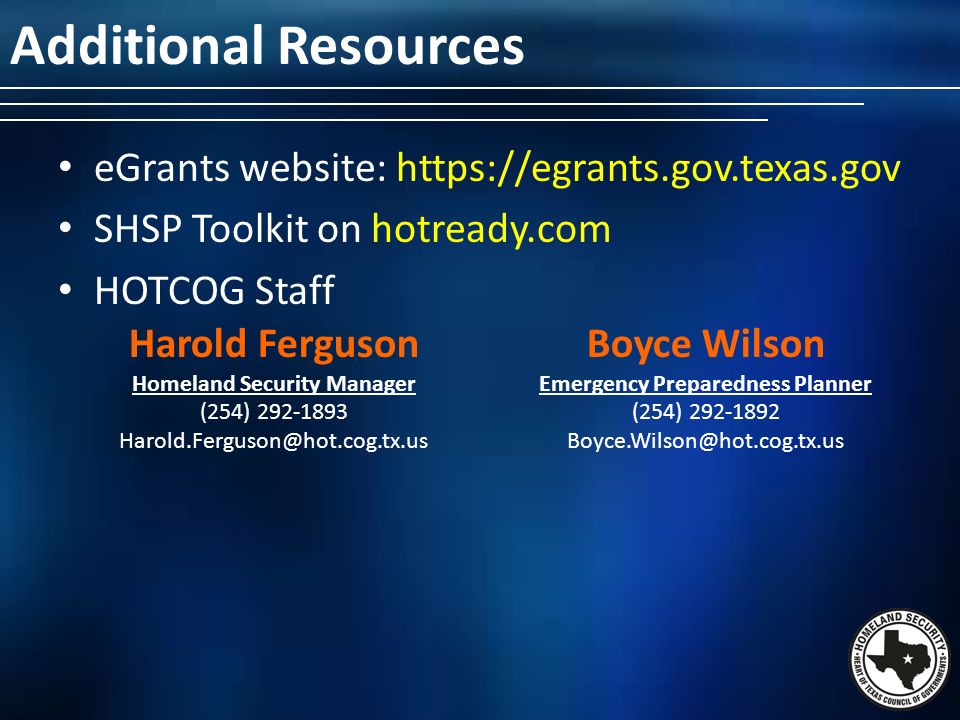 Additional Resources

• eGrants website: https://egrants.gov.texas.gov
• SHSP Toolkit on hotready.com
• HOTCOG Staff

Harold Ferguson
Homeland Security Manager
(254) 292-1893
Harold.Ferguson@hot.cog.tx.us

Boyce Wilson
Emergency Preparedness Planner
(254) 292-1892
Boyce.Wilson@hot.cog.tx.us

HOMELAND SECURITY
HEART OF TEXAS COUNCIL OF GOVERNMENTS